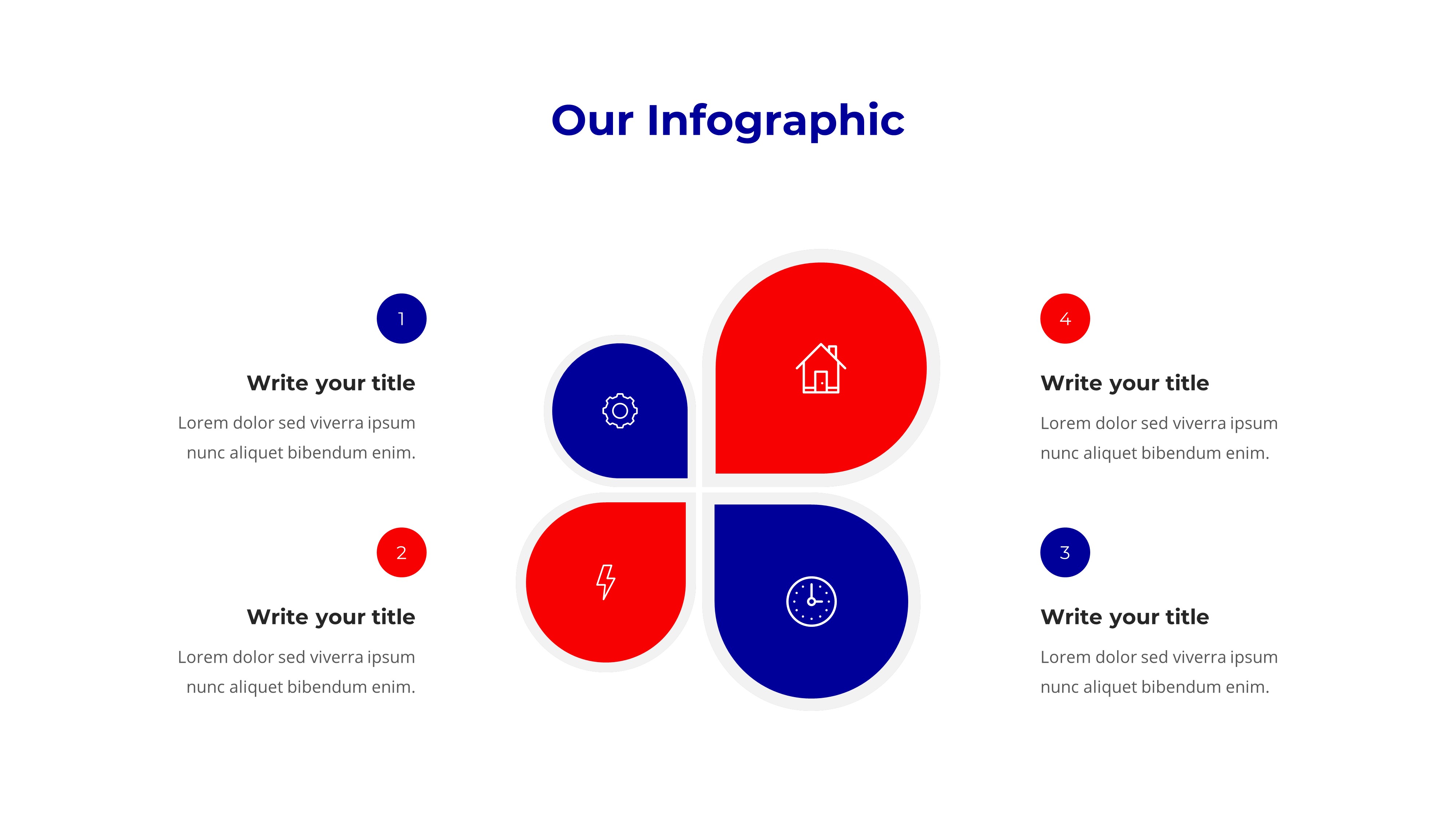 Our Infographic

1

Write your title

Lorem dolor sed viverra ipsum nunc aliquet bibendum enim.

2

Write your title

Lorem dolor sed viverra ipsum nunc aliquet bibendum enim.

4

Write your title

Lorem dolor sed viverra ipsum nunc aliquet bibendum enim.

3

Write your title

Lorem dolor sed viverra ipsum nunc aliquet bibendum enim.